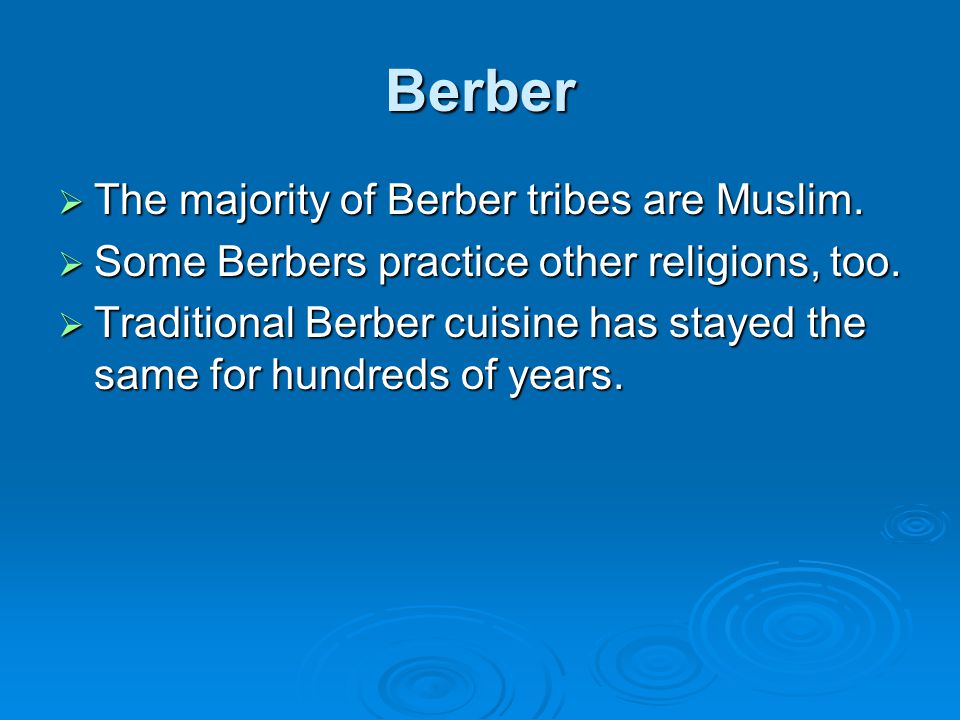 Berber

➢ The majority of Berber tribes are Muslim.
➢ Some Berbers practice other religions, too.
➢ Traditional Berber cuisine has stayed the same for hundreds of years.